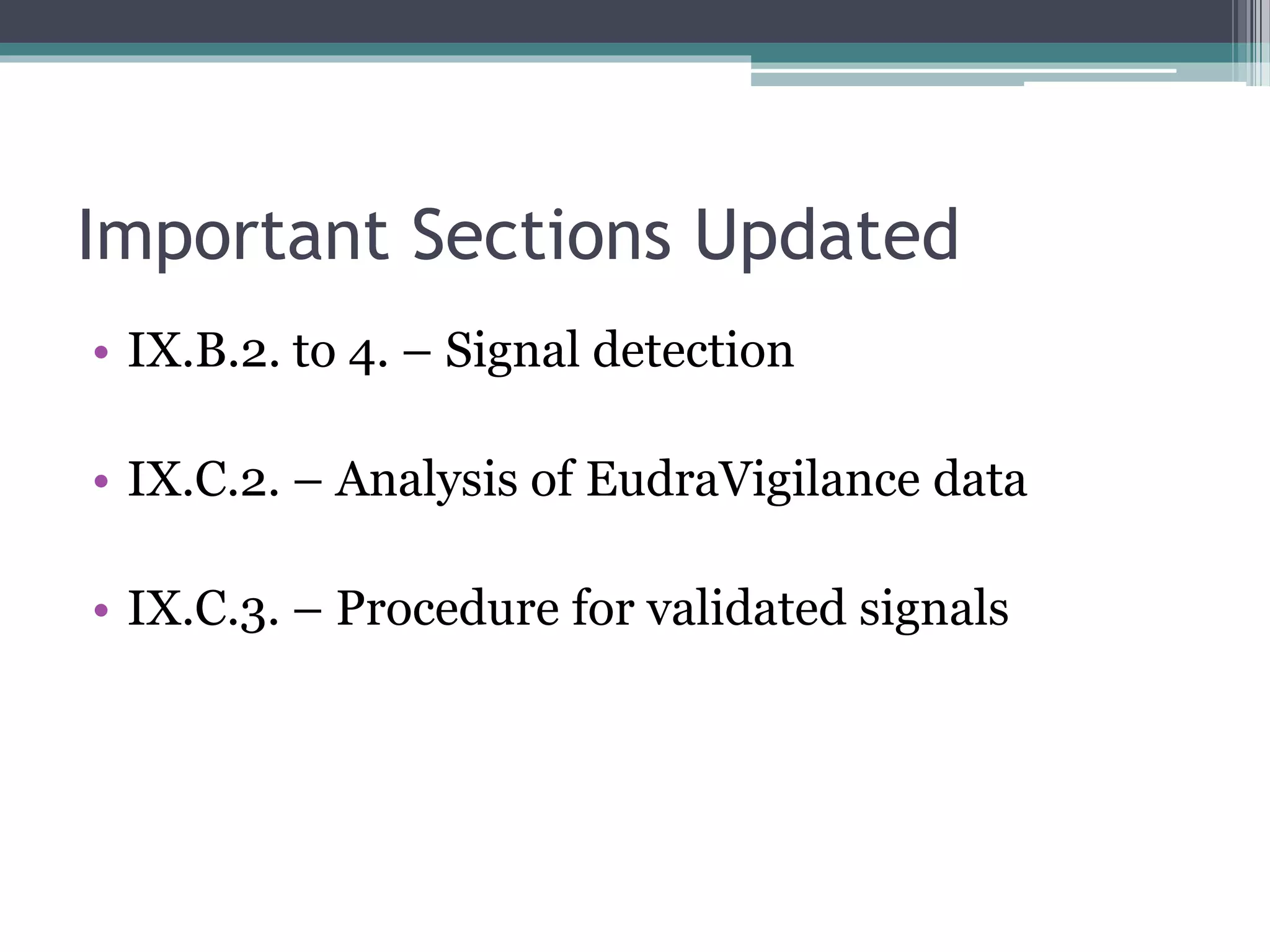 Important Sections Updated

• IX.B.2. to 4. – Signal detection

• IX.C.2. – Analysis of EudraVigilance data

• IX.C.3. – Procedure for validated signals